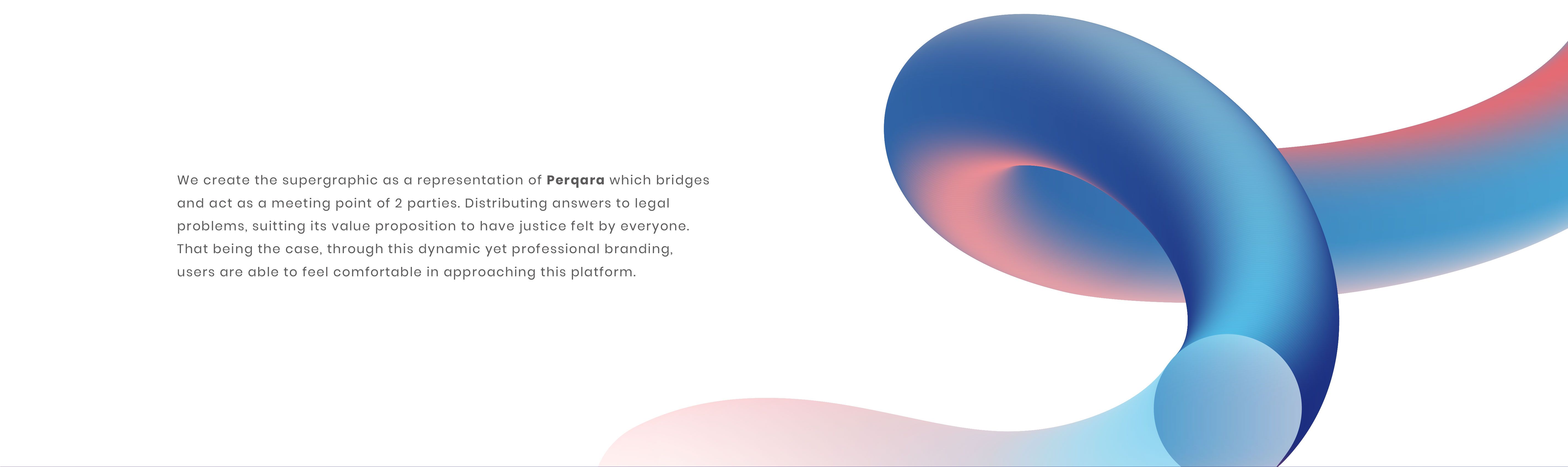 We create the supergraphic as a representation of Perqara which bridges and act as a meeting point of 2 parties. Distributing answers to legal problems, suitting its value proposition to have justice felt by everyone. That being the case, through this dynamic yet professional branding, users are able to feel comfortable in approaching this platform.